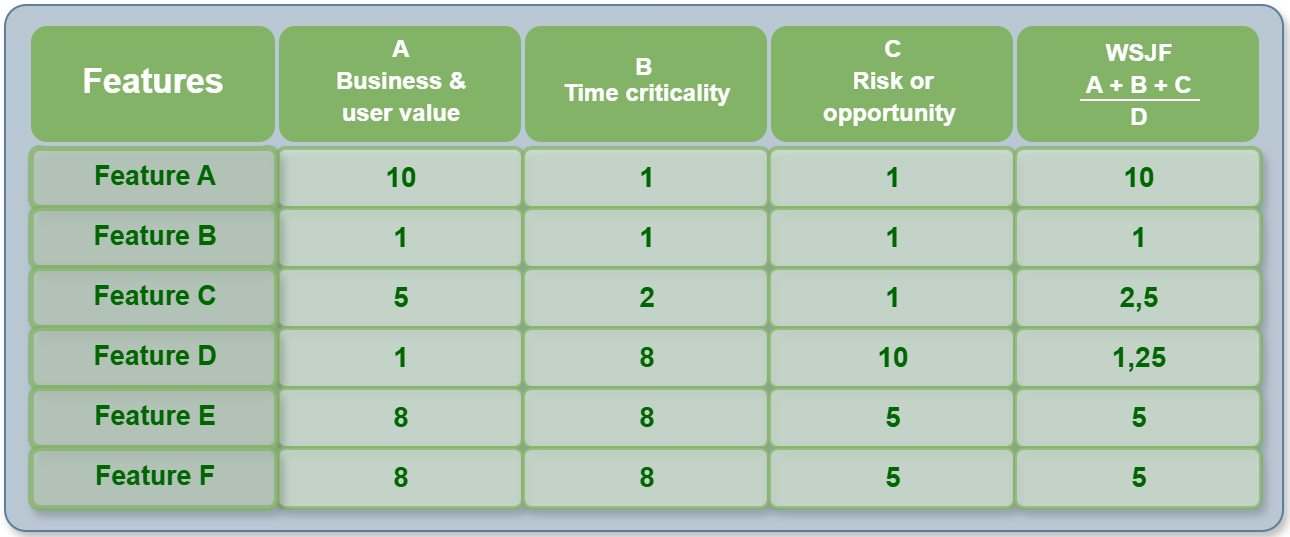 | Features | A Business & user value | B Time criticality | C Risk or opportunity | WSJF $\frac{A + B + C}{D}$ |
|---|---|---|---|---|
| Feature A | 10 | 1 | 1 | 10 |
| Feature B | 1 | 1 | 1 | 1 |
| Feature C | 5 | 2 | 1 | 2,5 |
| Feature D | 1 | 8 | 10 | 1,25 |
| Feature E | 8 | 8 | 5 | 5 |
| Feature F | 8 | 8 | 5 | 5 |